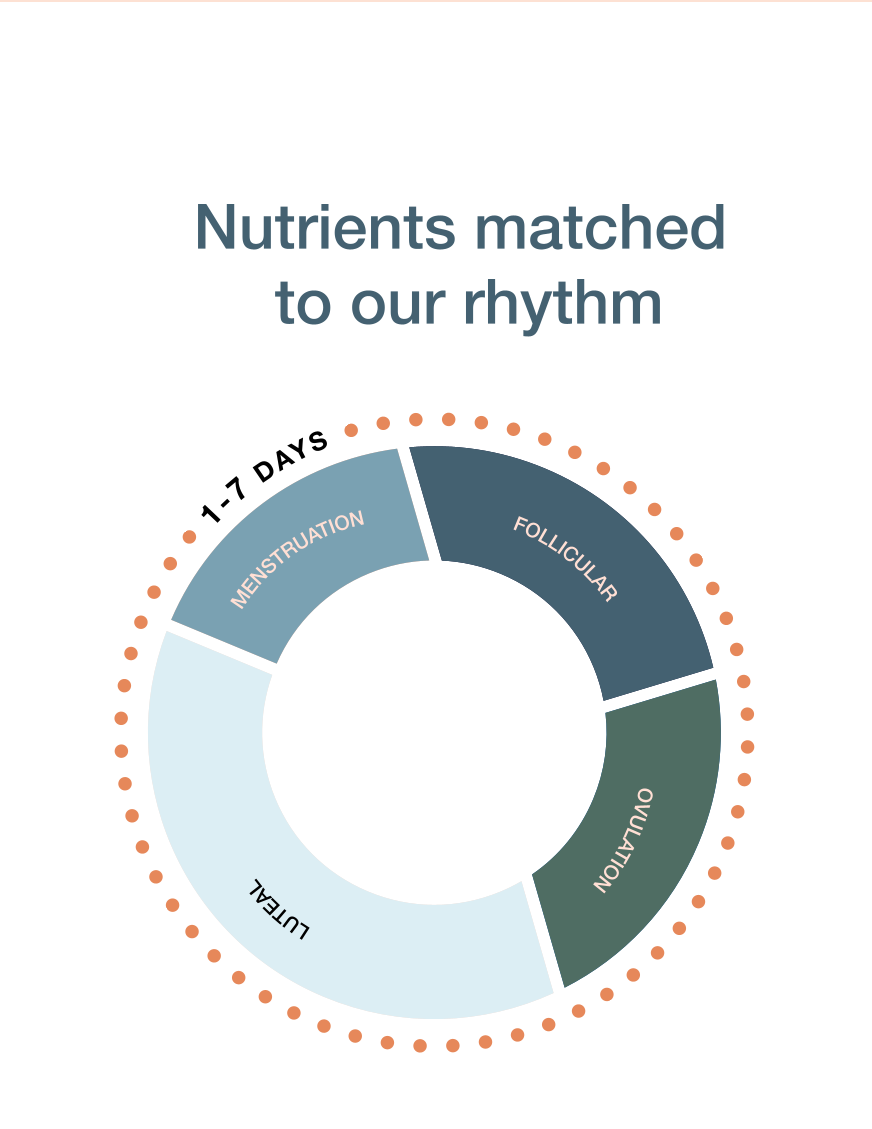 Nutrients matched to our rhythm

1-7 DAYS

MENSTRUATION

FOLLICULAR

OVULATION

LUTEAL